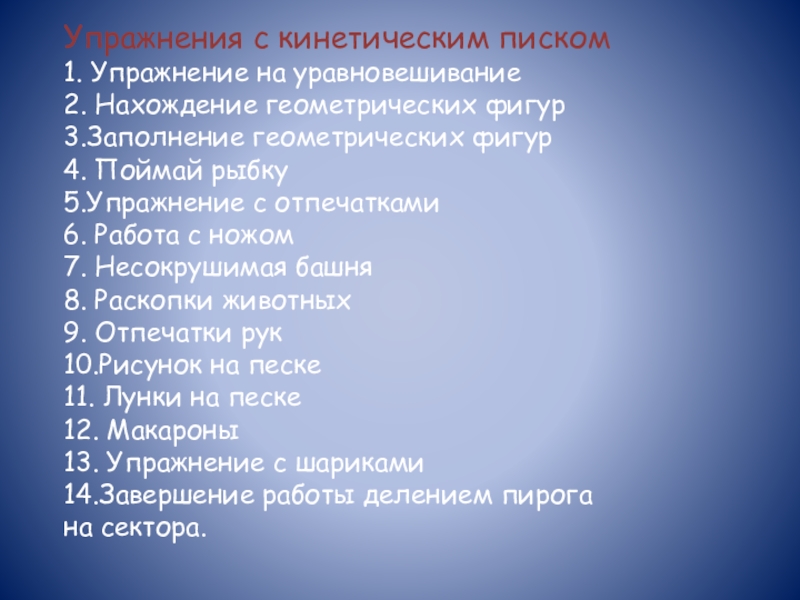 Упражнения с кинетическим писком
1. Упражнение на уравновешивание
2. Нахождение геометрических фигур
3.Заполнение геометрических фигур
4. Поймай рыбку
5.Упражнение с отпечатками
6. Работа с ножом
7. Несокрушимая башня
8. Раскопки животных
9. Отпечатки рук
10.Рисунок на песке
11. Лунки на песке
12. Макароны
13. Упражнение с шариками
14.Завершение работы делением пирога на сектора.